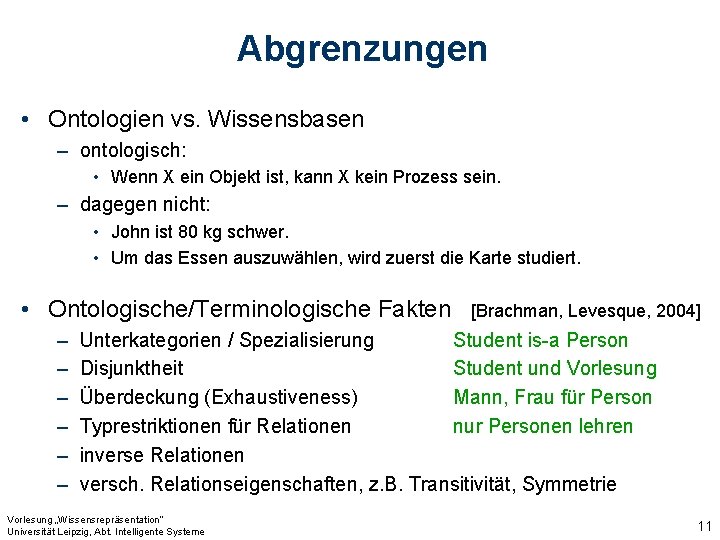 Abgrenzungen

• Ontologien vs. Wissensbasen
– ontologisch:
• Wenn X ein Objekt ist, kann X kein Prozess sein.
– dagegen nicht:
• John ist 80 kg schwer.
• Um das Essen auszuwählen, wird zuerst die Karte studiert.

• Ontologische/Terminologische Fakten [Brachman, Levesque, 2004]
– Unterkategorien / Spezialisierung Student is-a Person
– Disjunktheit Student und Vorlesung
– Überdeckung (Exhaustiveness) Mann, Frau für Person
– Typrestriktionen für Relationen nur Personen lehren
– inverse Relationen
– versch. Relationseigenschaften, z.B. Transitivität, Symmetrie

Vorlesung „Wissensrepräsentation"
Universität Leipzig, Abt. Intelligente Systeme

11